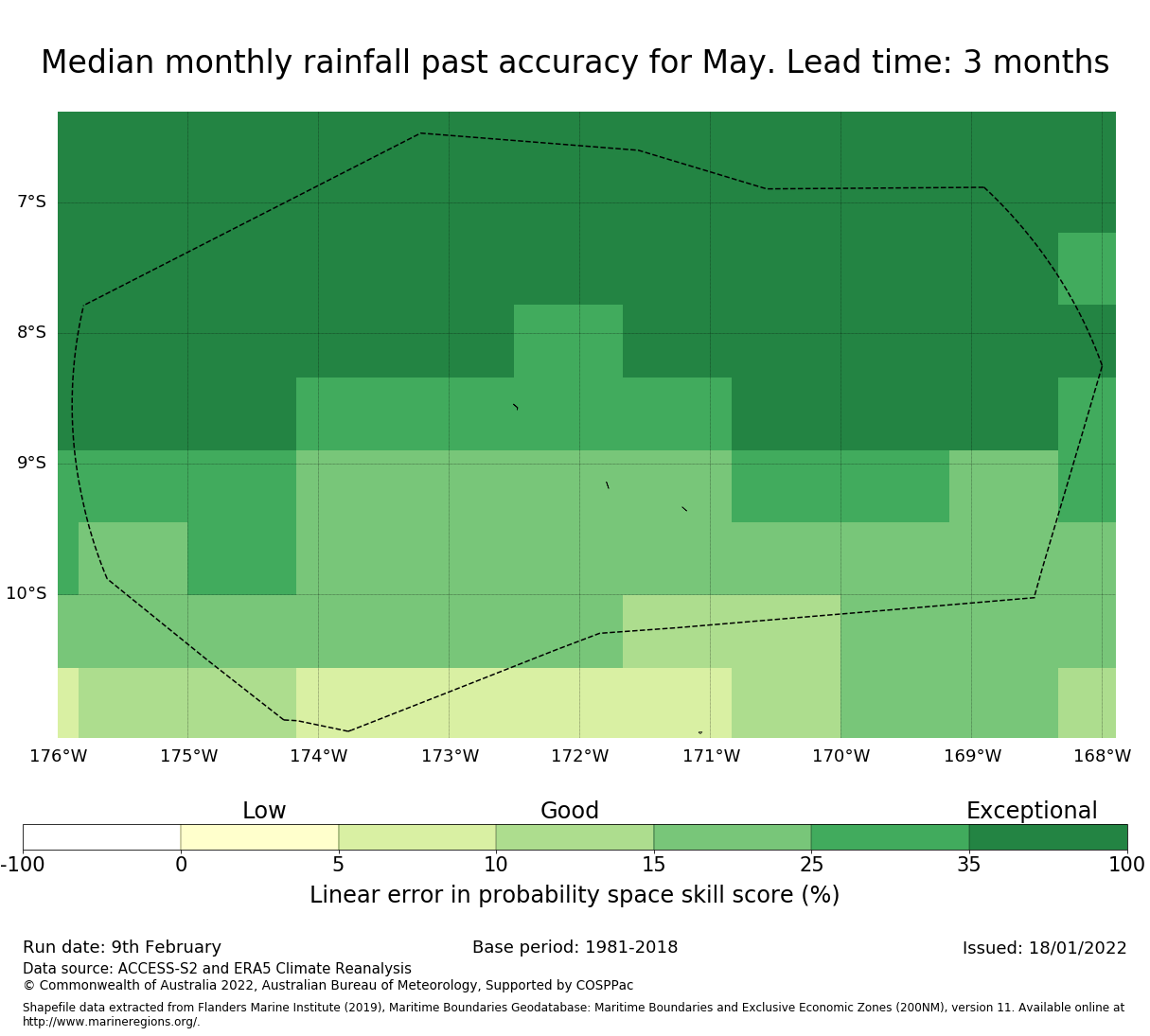 Median monthly rainfall past accuracy for May. Lead time: 3 months

7°S
8°S
9°S
10°S

176°W 175°W 174°W 173°W 172°W 171°W 170°W 169°W 168°W

Low Good Exceptional

-100 0 5 10 15 25 35 100

Linear error in probability space skill score (%)

Run date: 9th February
Base period: 1981-2018
Issued: 18/01/2022
Data source: ACCESS-S2 and ERA5 Climate Reanalysis
© Commonwealth of Australia 2022, Australian Bureau of Meteorology, Supported by COSPPac

Shapefile data extracted from Flanders Marine Institute (2019), Maritime Boundaries Geodatabase: Maritime Boundaries and Exclusive Economic Zones (200NM), version 11. Available online at http://www.marineregions.org/.